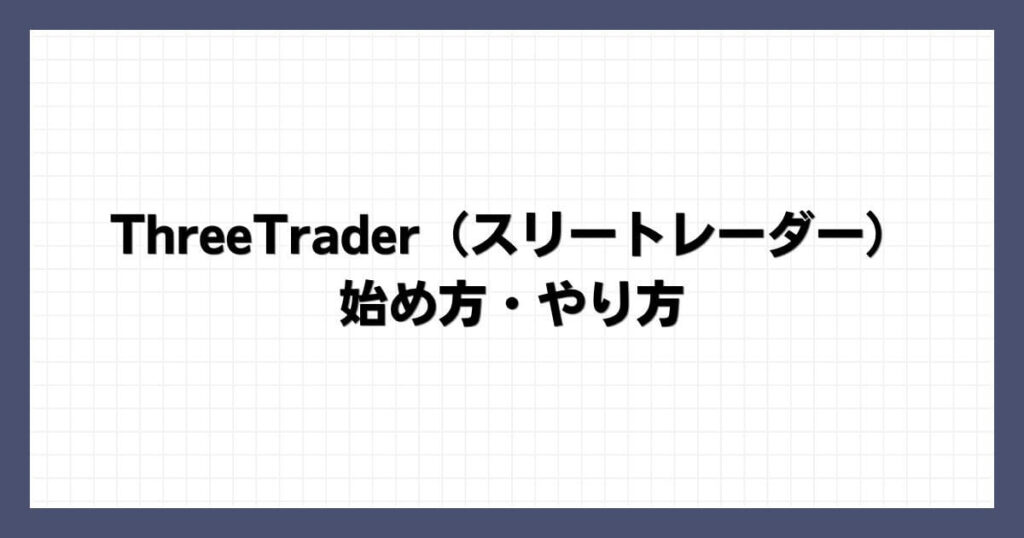 ThreeTrader（スリートレーダー）
始め方・やり方